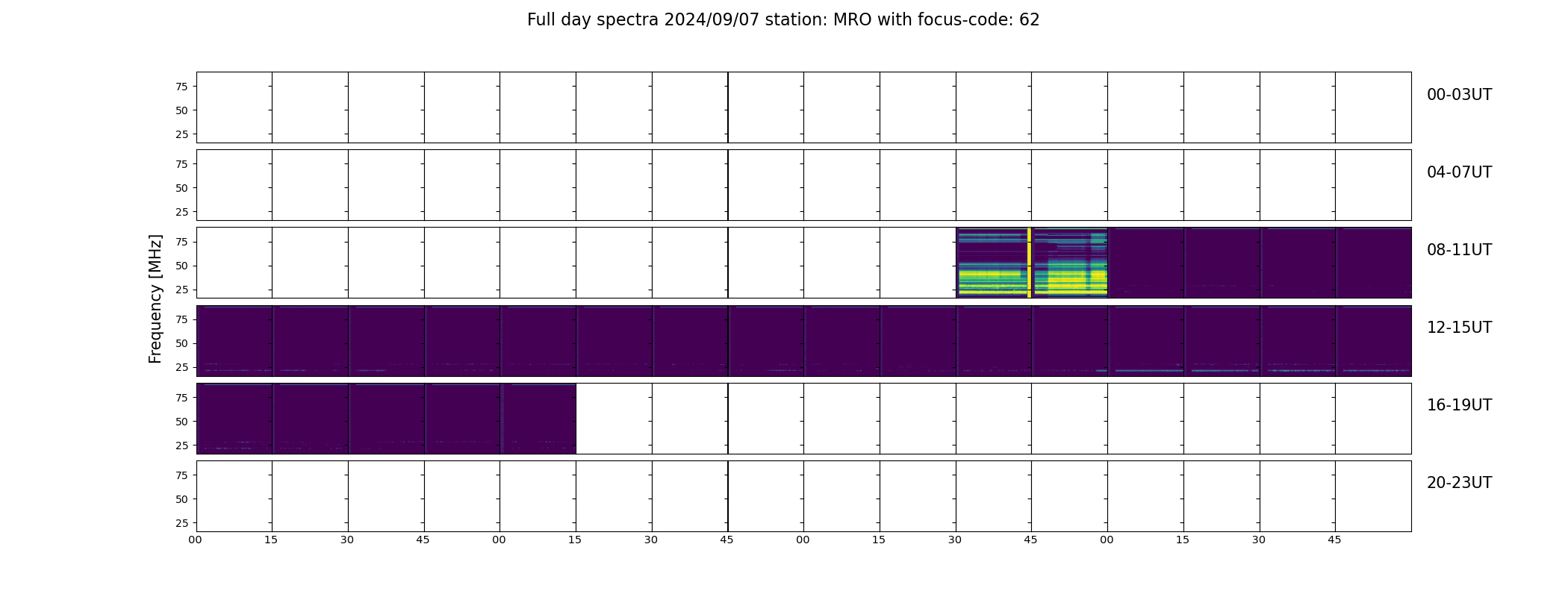 Full day spectra 2024/09/07 station: MRO with focus-code: 62

Frequency [MHz]

75
50
25
00-03UT

75
50
25
04-07UT

75
50
25
08-11UT

75
50
25
12-15UT

75
50
25
16-19UT

75
50
25
20-23UT

00 15 30 45 00 15 30 45 00 15 30 45 00 15 30 45